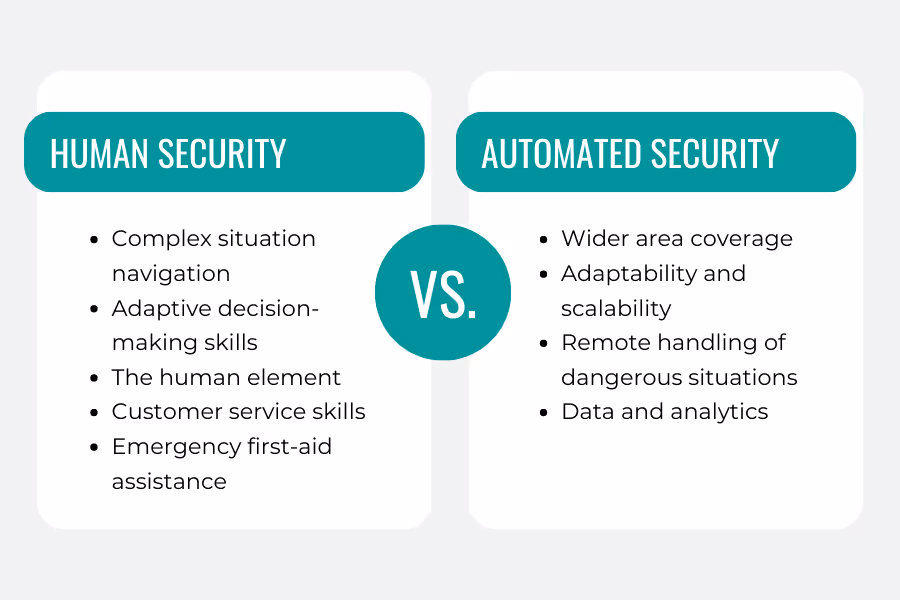 HUMAN SECURITY

- Complex situation navigation
- Adaptive decision-making skills
- The human element
- Customer service skills
- Emergency first-aid assistance

VS.

AUTOMATED SECURITY

- Wider area coverage
- Adaptability and scalability
- Remote handling of dangerous situations
- Data and analytics